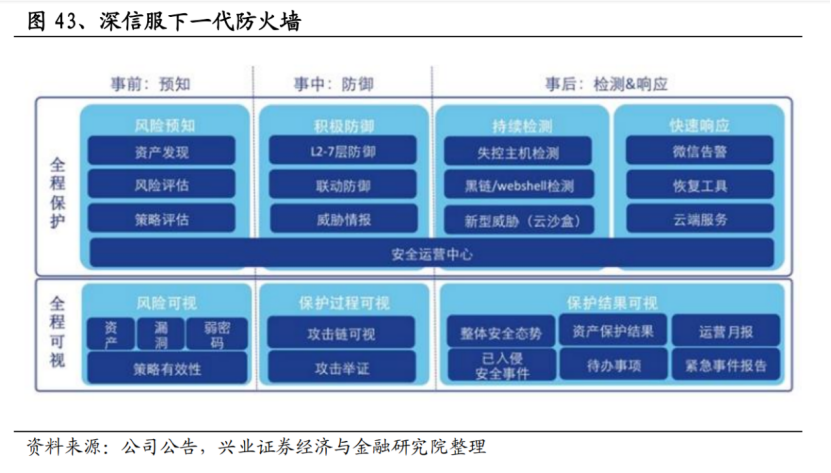 图 43、深信服下一代防火墙

事前：预知

事中：防御

事后：检测&响应

全程保护

风险预知

资产发现

风险评估

策略评估

积极防御

L2-7层防御

联动防御

威胁情报

持续检测

失控主机检测

黑链/webshell检测

新型威胁（云沙盒）

快速响应

微信告警

恢复工具

云端服务

安全运营中心

全程可视

风险可视

资产

漏洞

弱密码

策略有效性

保护过程可视

攻击链可视

攻击举证

保护结果可视

整体安全态势

资产保护结果

运营月报

已入侵安全事件

待办事项

紧急事件报告

资料来源：公司公告，兴业证券经济与金融研究院整理